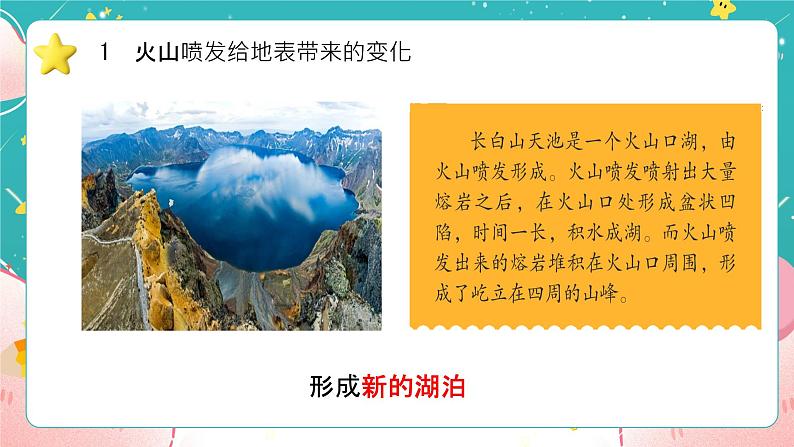 1 火山喷发给地表带来的变化

长白山天池是一个火山口湖，由火山喷发形成。火山喷发喷射出大量熔岩之后，在火山口处形成盆状凹陷，时间一长，积水成湖。而火山喷发出来的熔岩堆积在火山口周围，形成了屹立在四周的山峰。

形成新的湖泊